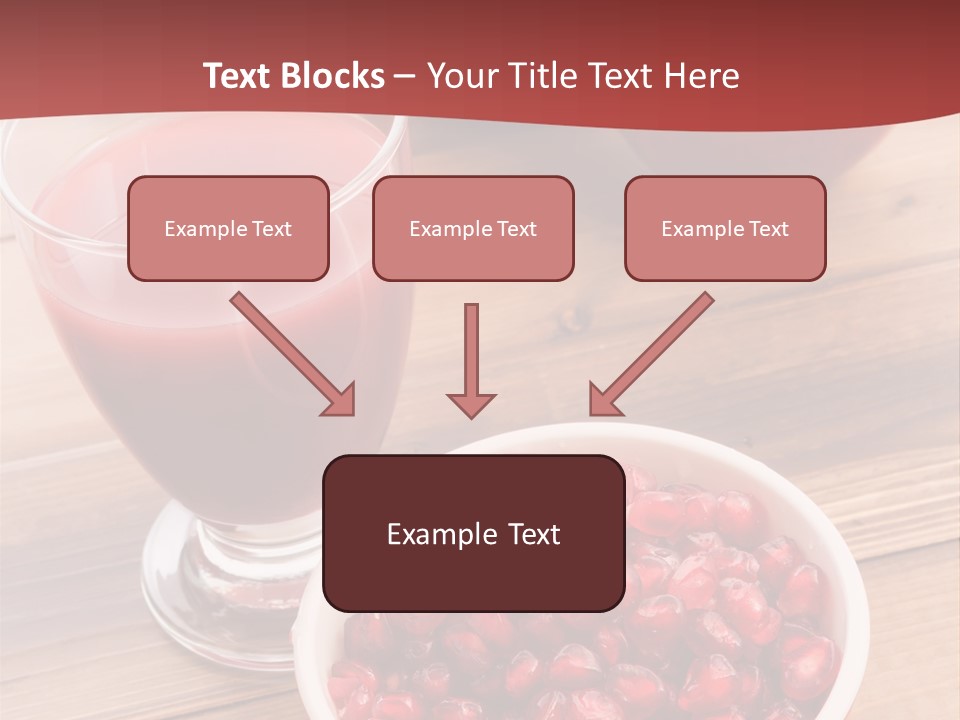 Text Blocks – Your Title Text Here

Example Text

Example Text

Example Text

Example Text